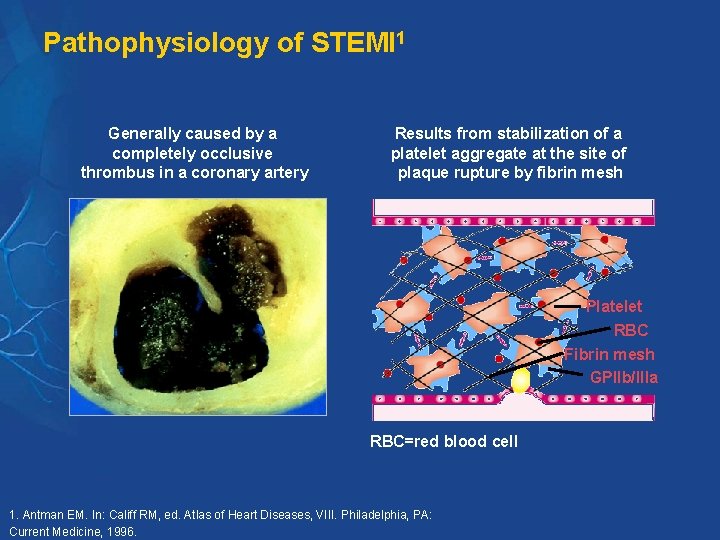 Pathophysiology of STEMI$^1$

Generally caused by a completely occlusive thrombus in a coronary artery

Results from stabilization of a platelet aggregate at the site of plaque rupture by fibrin mesh

Platelet

RBC

Fibrin mesh

GPIIb/IIIa

RBC=red blood cell

1. Antman EM. In: Califf RM, ed. Atlas of Heart Diseases, VIII. Philadelphia, PA: Current Medicine, 1996.